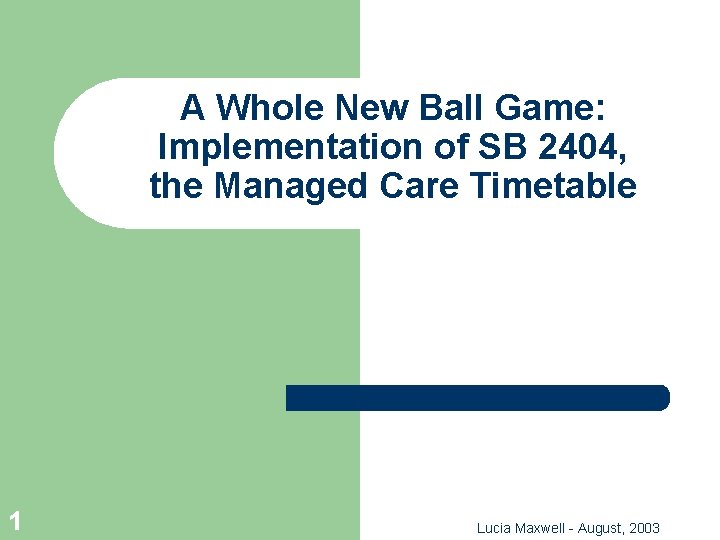 A Whole New Ball Game: Implementation of SB 2404, the Managed Care Timetable

1

Lucia Maxwell - August, 2003